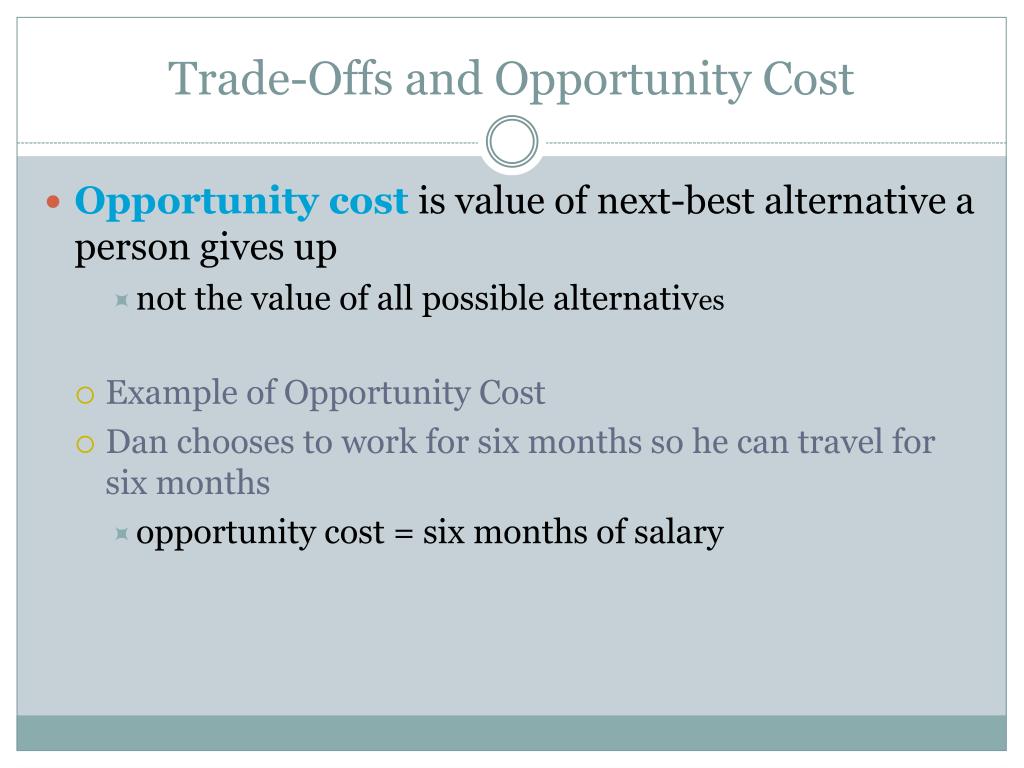 Trade-Offs and Opportunity Cost

Opportunity cost is value of next-best alternative a person gives up

not the value of all possible alternatives

Example of Opportunity Cost

Dan chooses to work for six months so he can travel for six months

opportunity cost = six months of salary